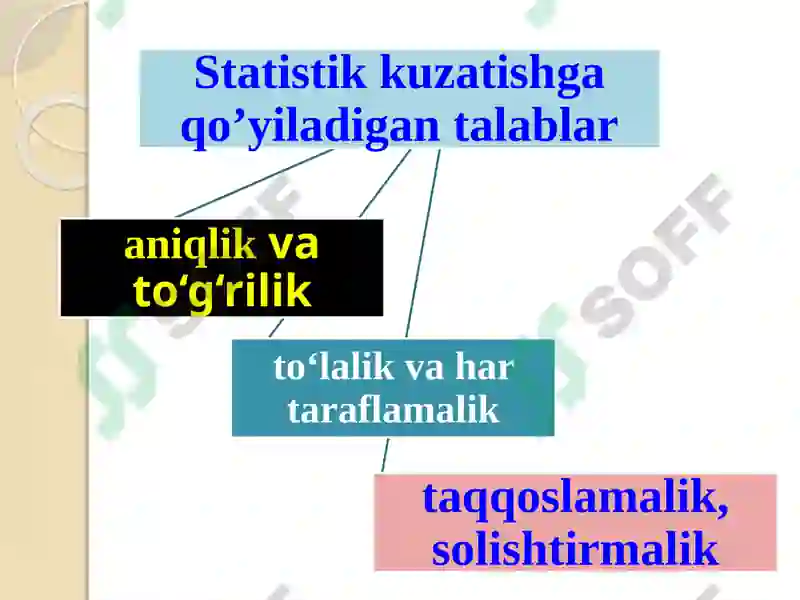 Statistik kuzatishga qo’yiladigan talablar

aniqlik va to‘g‘rilik

to‘lalik va har taraflamalik

taqqoslamalik, solishtirmalik

SOFF